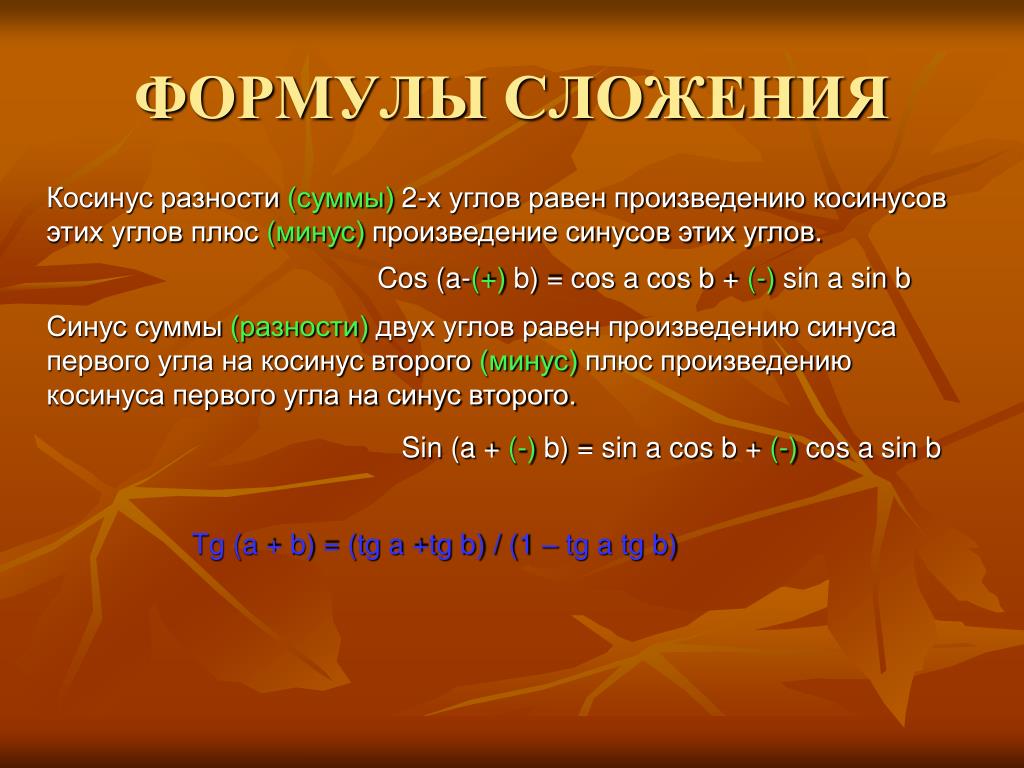 ФОРМУЛЫ СЛОЖЕНИЯ

Косинус разности (суммы) 2-х углов равен произведению косинусов этих углов плюс (минус) произведение синусов этих углов.

Cos (a-(+) b) = cos a cos b + (-) sin a sin b

Синус суммы (разности) двух углов равен произведению синуса первого угла на косинус второго (минус) плюс произведению косинуса первого угла на синус второго.

Sin (a + (-) b) = sin a cos b + (-) cos a sin b

Tg (a + b) = (tg a +tg b) / (1 – tg a tg b)